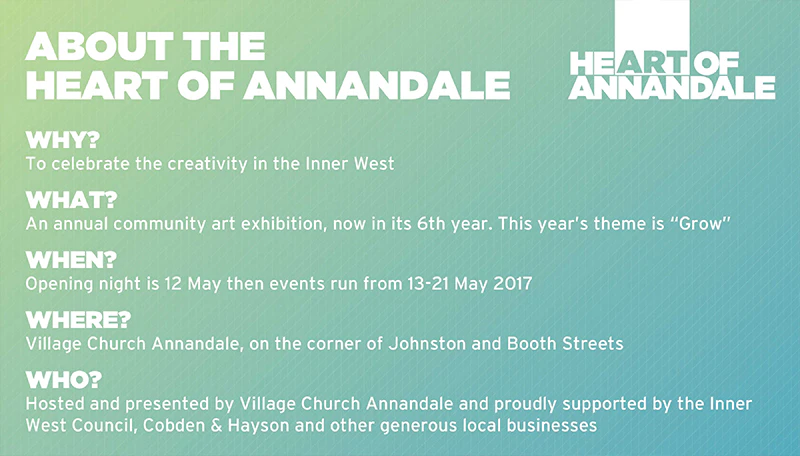 ABOUT THE HEART OF ANNANDALE

HEART OF ANNANDALE

WHY?
To celebrate the creativity in the Inner West

WHAT?
An annual community art exhibition, now in its 6th year. This year's theme is "Grow"

WHEN?
Opening night is 12 May then events run from 13-21 May 2017

WHERE?
Village Church Annandale, on the corner of Johnston and Booth Streets

WHO?
Hosted and presented by Village Church Annandale and proudly supported by the Inner West Council, Cobden & Hayson and other generous local businesses